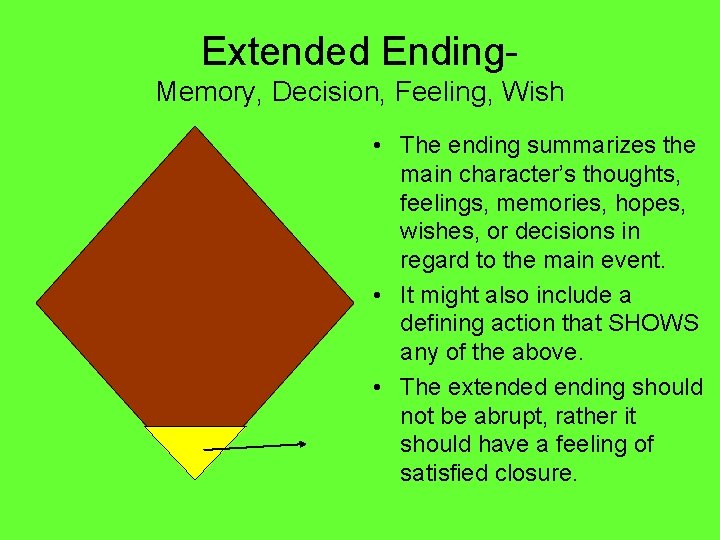 Extended Ending-
Memory, Decision, Feeling, Wish

• The ending summarizes the main character's thoughts, feelings, memories, hopes, wishes, or decisions in regard to the main event.
• It might also include a defining action that SHOWS any of the above.
• The extended ending should not be abrupt, rather it should have a feeling of satisfied closure.